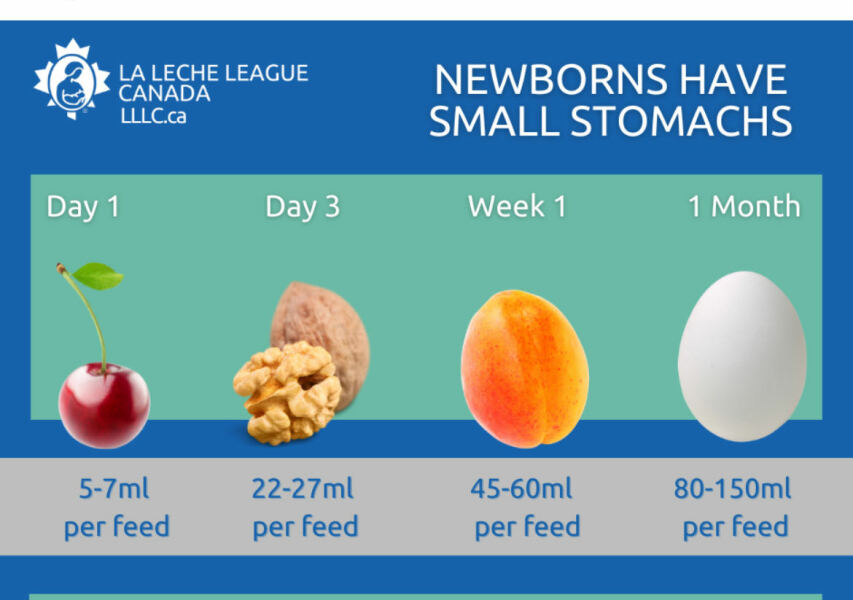 LA LECHE LEAGUE CANADA
LLLC.ca

NEWBORNS HAVE SMALL STOMACHS

Day 1

Day 3

Week 1

1 Month

5-7ml per feed

22-27ml per feed

45-60ml per feed

80-150ml per feed